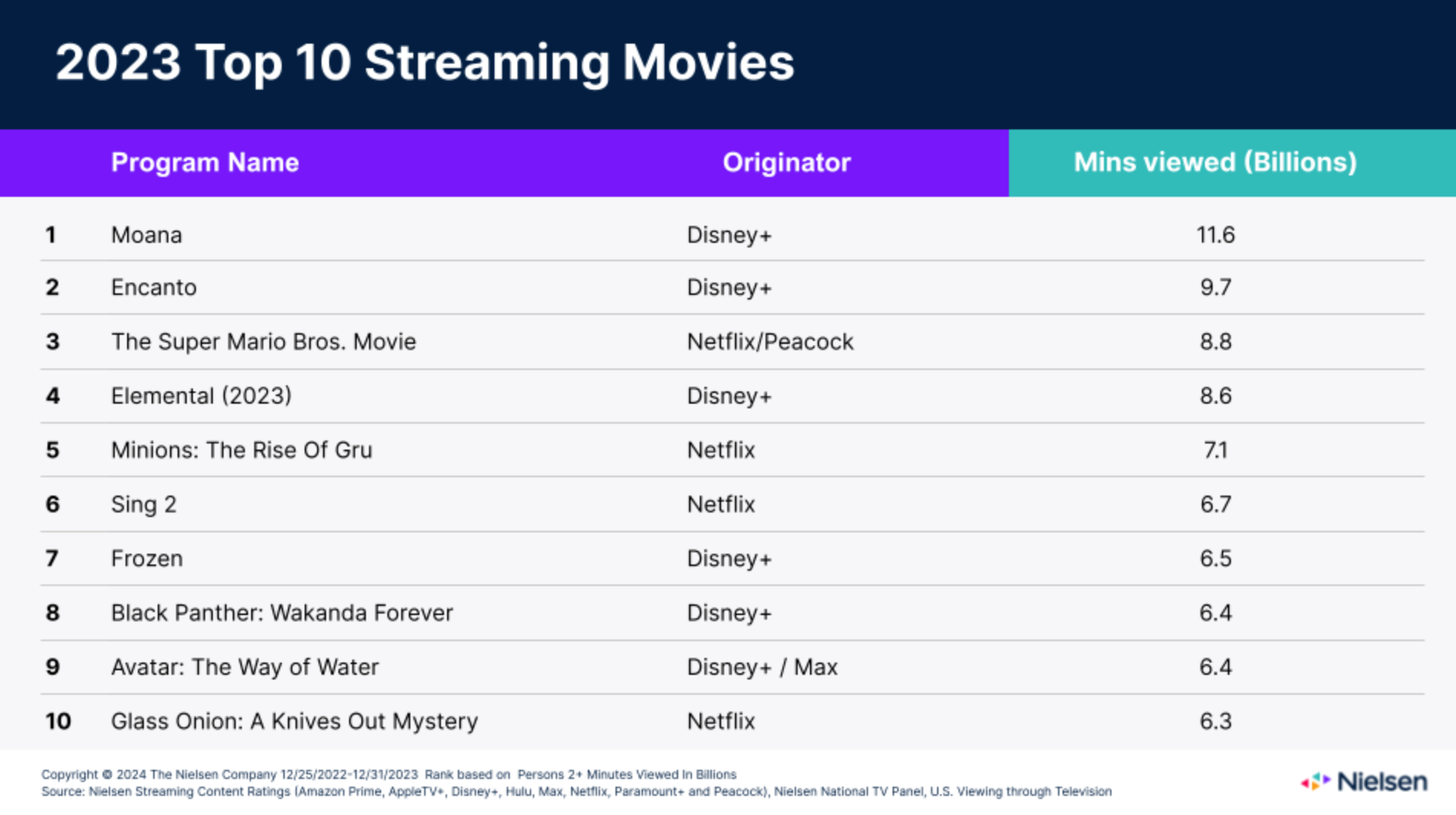 2023 Top 10 Streaming Movies

| | Program Name | Originator | Mins viewed (Billions) |
|---|---|---|---|
| 1 | Moana | Disney+ | 11.6 |
| 2 | Encanto | Disney+ | 9.7 |
| 3 | The Super Mario Bros. Movie | Netflix/Peacock | 8.8 |
| 4 | Elemental (2023) | Disney+ | 8.6 |
| 5 | Minions: The Rise Of Gru | Netflix | 7.1 |
| 6 | Sing 2 | Netflix | 6.7 |
| 7 | Frozen | Disney+ | 6.5 |
| 8 | Black Panther: Wakanda Forever | Disney+ | 6.4 |
| 9 | Avatar: The Way of Water | Disney+ / Max | 6.4 |
| 10 | Glass Onion: A Knives Out Mystery | Netflix | 6.3 |

Copyright © 2024 The Nielsen Company 12/25/2022-12/31/2023 Rank based on Persons 2+ Minutes Viewed In Billions
Source: Nielsen Streaming Content Ratings (Amazon Prime, AppleTV+, Disney+, Hulu, Max, Netflix, Paramount+ and Peacock), Nielsen National TV Panel, U.S. Viewing through Television

Nielsen